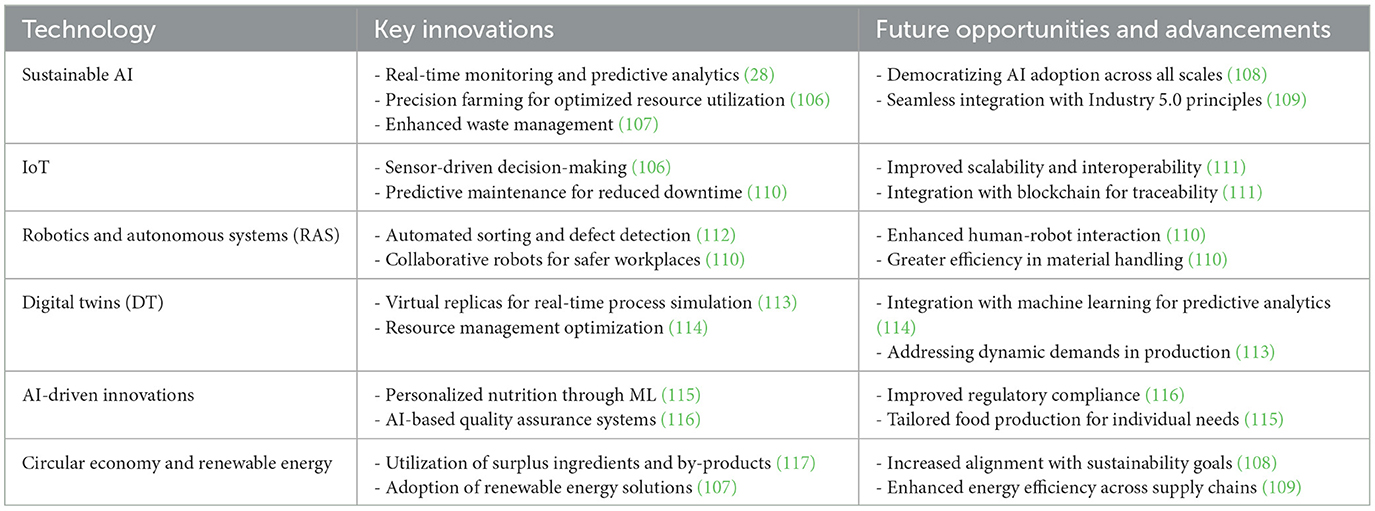 | Technology | Key innovations | Future opportunities and advancements |
|---|---|---|
| Sustainable AI | - Real-time monitoring and predictive analytics (28)<br>- Precision farming for optimized resource utilization (106)<br>- Enhanced waste management (107) | - Democratizing AI adoption across all scales (108)<br>- Seamless integration with Industry 5.0 principles (109) |
| IoT | - Sensor-driven decision-making (106)<br>- Predictive maintenance for reduced downtime (110) | - Improved scalability and interoperability (111)<br>- Integration with blockchain for traceability (111) |
| Robotics and autonomous systems (RAS) | - Automated sorting and defect detection (112)<br>- Collaborative robots for safer workplaces (110) | - Enhanced human-robot interaction (110)<br>- Greater efficiency in material handling (110) |
| Digital twins (DT) | - Virtual replicas for real-time process simulation (113)<br>- Resource management optimization (114) | - Integration with machine learning for predictive analytics (114)<br>- Addressing dynamic demands in production (113) |
| AI-driven innovations | - Personalized nutrition through ML (115)<br>- AI-based quality assurance systems (116) | - Improved regulatory compliance (116)<br>- Tailored food production for individual needs (115) |
| Circular economy and renewable energy | - Utilization of surplus ingredients and by-products (117)<br>- Adoption of renewable energy solutions (107) | - Increased alignment with sustainability goals (108)<br>- Enhanced energy efficiency across supply chains (109) |